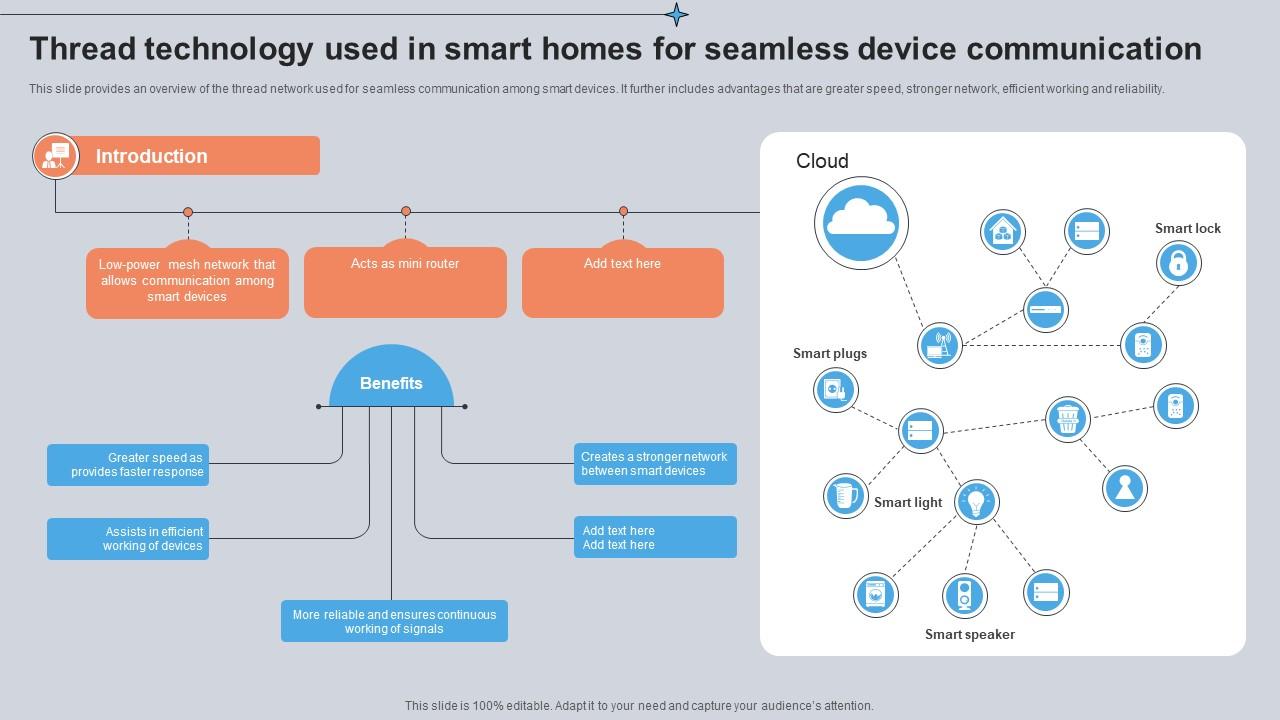 Thread technology used in smart homes for seamless device communication

This slide provides an overview of the thread network used for seamless communication among smart devices. It further includes advantages that are greater speed, stronger network, efficient working and reliability.

Introduction

Low-power mesh network that allows communication among smart devices

Acts as mini router

Add text here

Benefits

Greater speed as provides faster response

Assists in efficient working of devices

More reliable and ensures continuous working of signals

Creates a stronger network between smart devices

Add text here
Add text here

Cloud

Smart lock

Smart plugs

Smart light

Smart speaker

This slide is 100% editable. Adapt it to your need and capture your audience's attention.